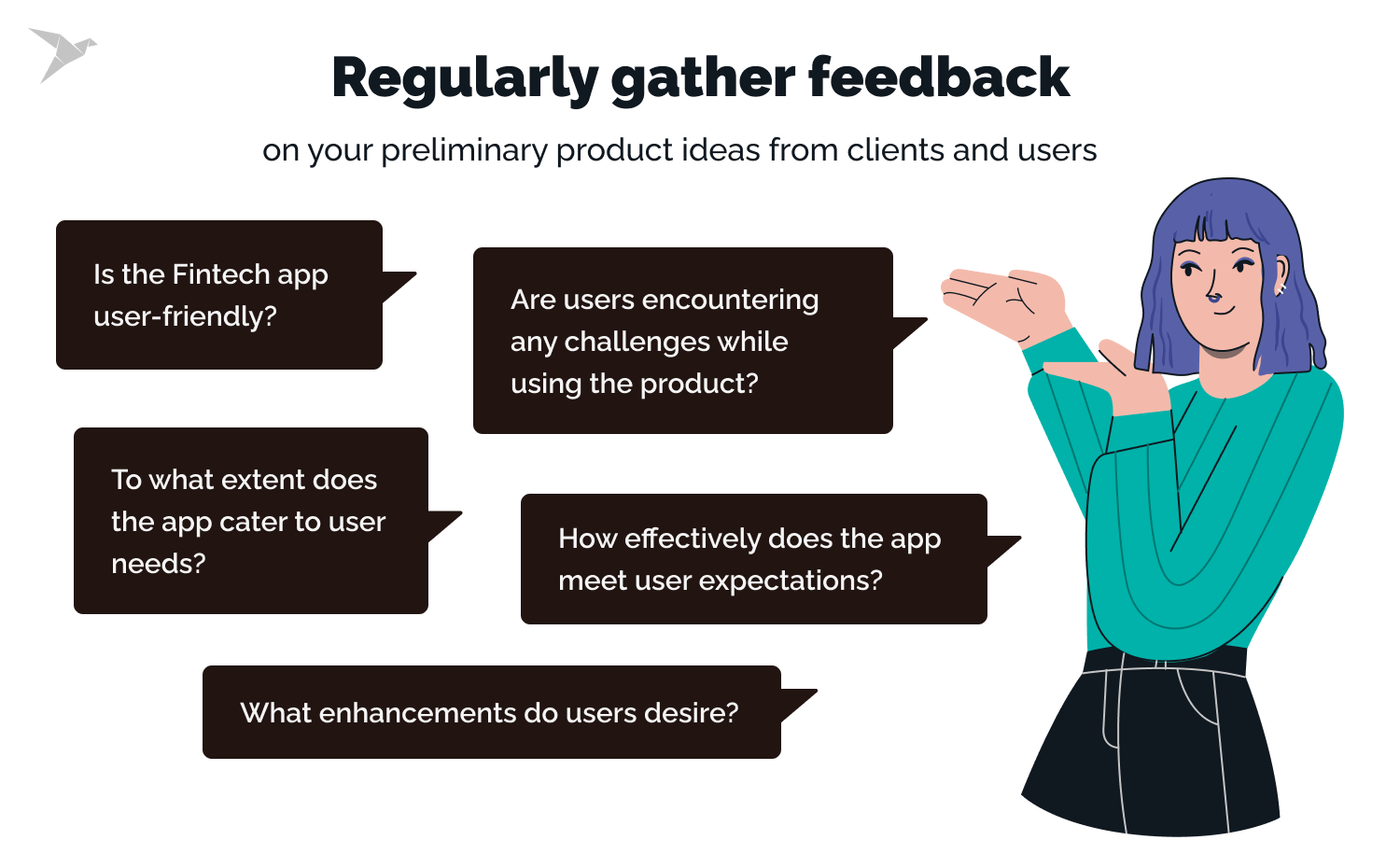 Regularly gather feedback

on your preliminary product ideas from clients and users

Is the Fintech app user-friendly?

Are users encountering any challenges while using the product?

To what extent does the app cater to user needs?

How effectively does the app meet user expectations?

What enhancements do users desire?